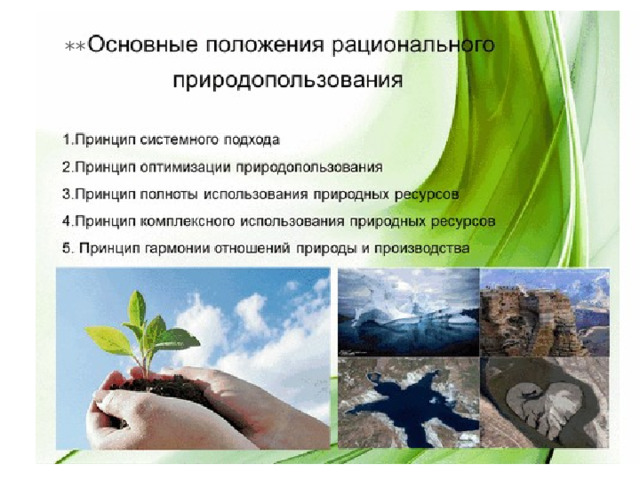 **Основные положения рационального природопользования

1.Принцип системного подхода

2.Принцип оптимизации природопользования

3.Принцип полноты использования природных ресурсов

4.Принцип комплексного использования природных ресурсов

5. Принцип гармонии отношений природы и производства